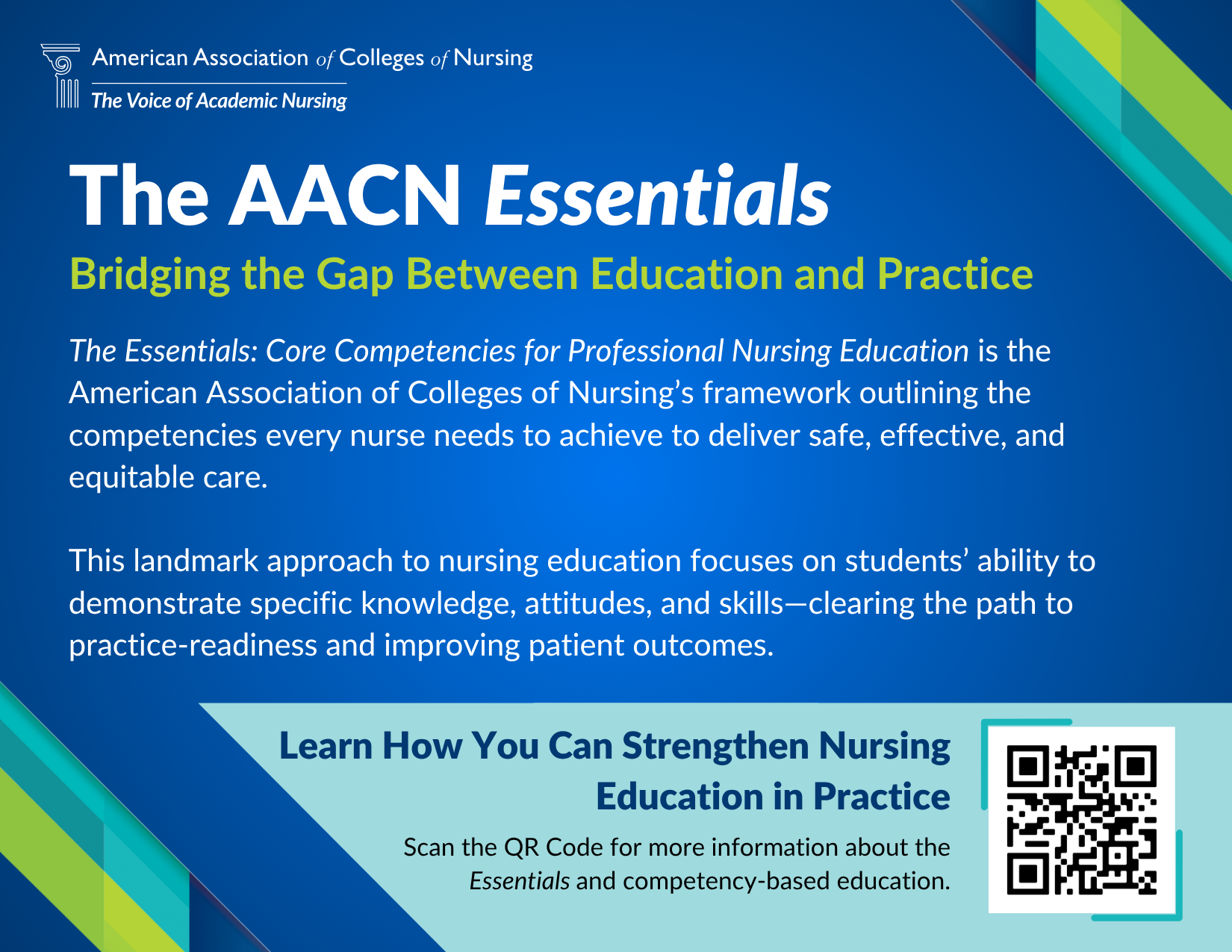 American Association of Colleges of Nursing
The Voice of Academic Nursing

The AACN Essentials

Bridging the Gap Between Education and Practice

The Essentials: Core Competencies for Professional Nursing Education is the American Association of Colleges of Nursing's framework outlining the competencies every nurse needs to achieve to deliver safe, effective, and equitable care.

This landmark approach to nursing education focuses on students' ability to demonstrate specific knowledge, attitudes, and skills—clearing the path to practice-readiness and improving patient outcomes.

Learn How You Can Strengthen Nursing Education in Practice

Scan the QR Code for more information about the Essentials and competency-based education.